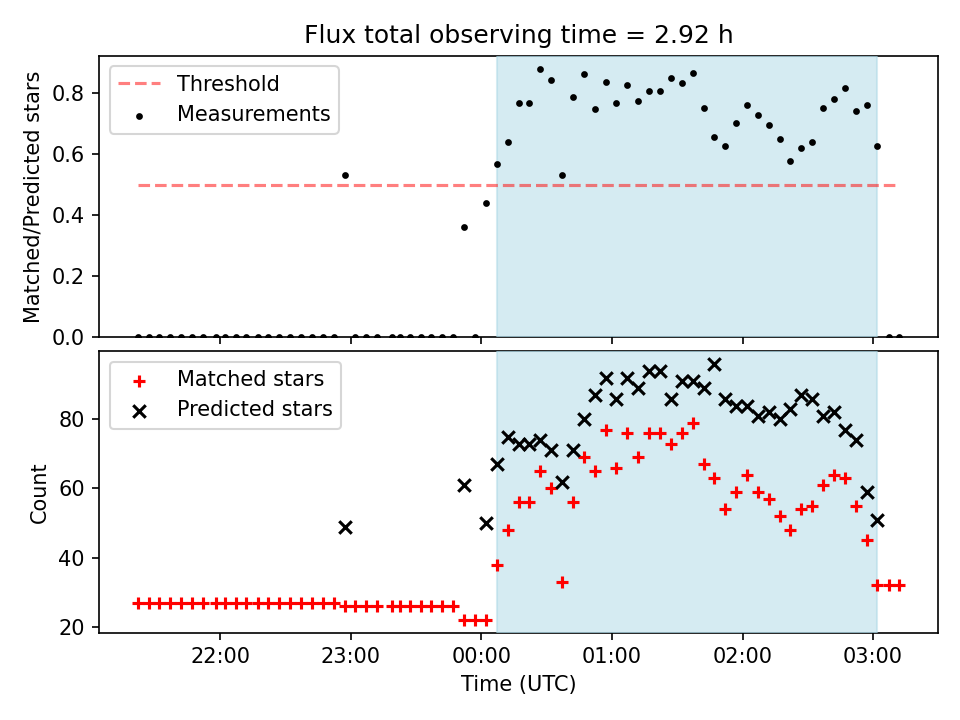 Flux total observing time = 2.92 h

Threshold
Measurements

Matched/Predicted stars

0.8
0.6
0.4
0.2
0.0

Matched stars
Predicted stars

Count

80
60
40
20

22:00
23:00
00:00
01:00
02:00
03:00

Time (UTC)